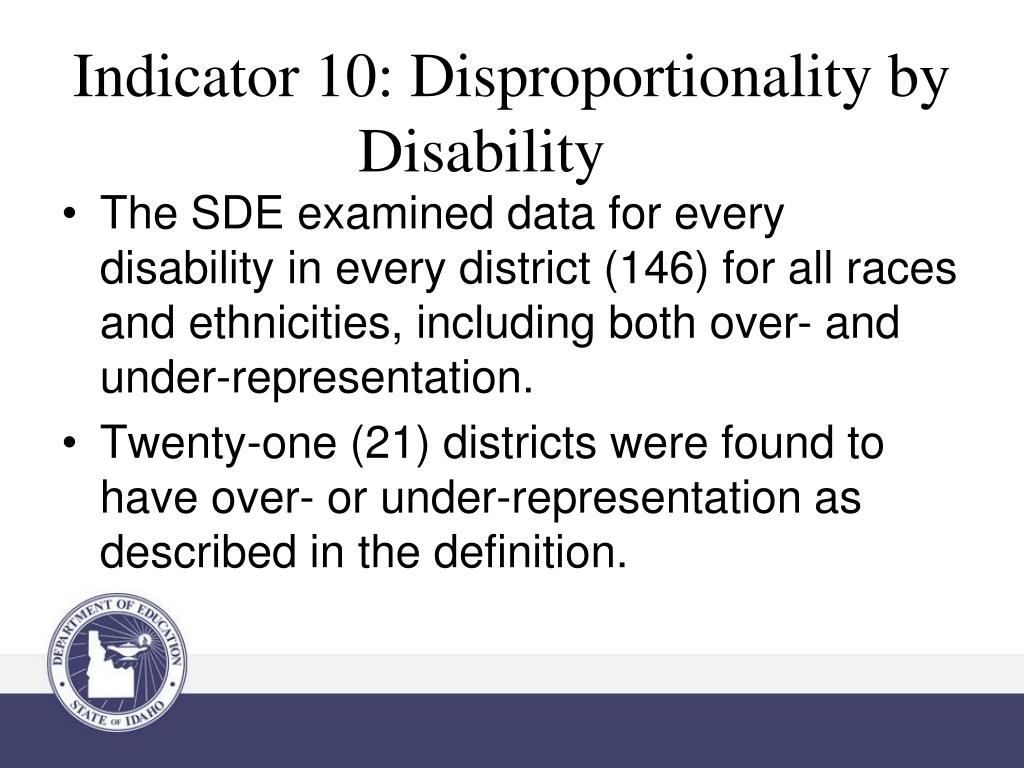 Indicator 10: Disproportionality by Disability

• The SDE examined data for every disability in every district (146) for all races and ethnicities, including both over- and under-representation.

• Twenty-one (21) districts were found to have over- or under-representation as described in the definition.

DEPARTMENT OF EDUCATION
STATE OF IDAHO